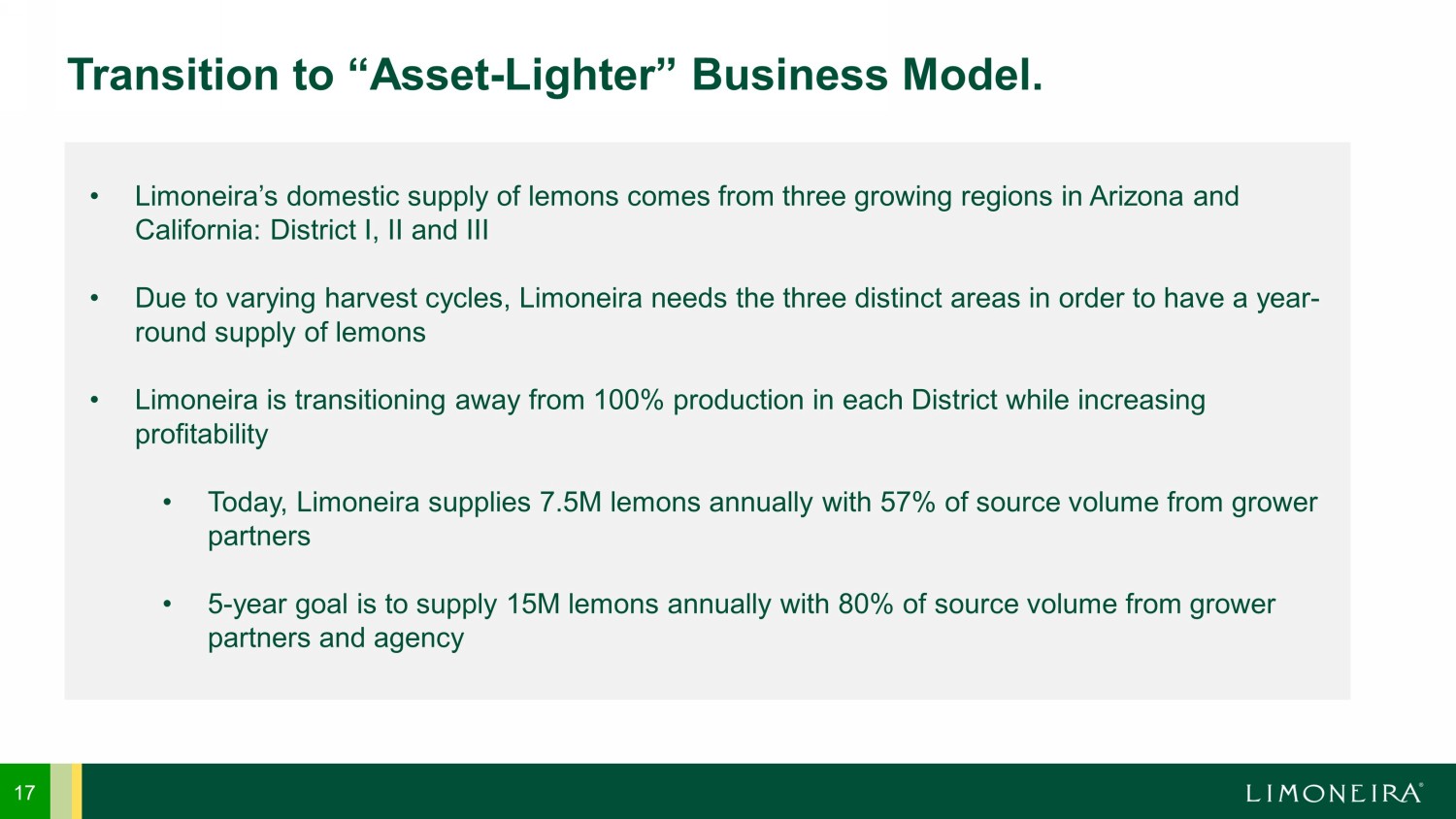 Transition to “Asset-Lighter” Business Model.

• Limoneira’s domestic supply of lemons comes from three growing regions in Arizona and California: District I, II and III

• Due to varying harvest cycles, Limoneira needs the three distinct areas in order to have a year-round supply of lemons

• Limoneira is transitioning away from 100% production in each District while increasing profitability

• Today, Limoneira supplies 7.5M lemons annually with 57% of source volume from grower partners

• 5-year goal is to supply 15M lemons annually with 80% of source volume from grower partners and agency

17

LIMONEIRA®